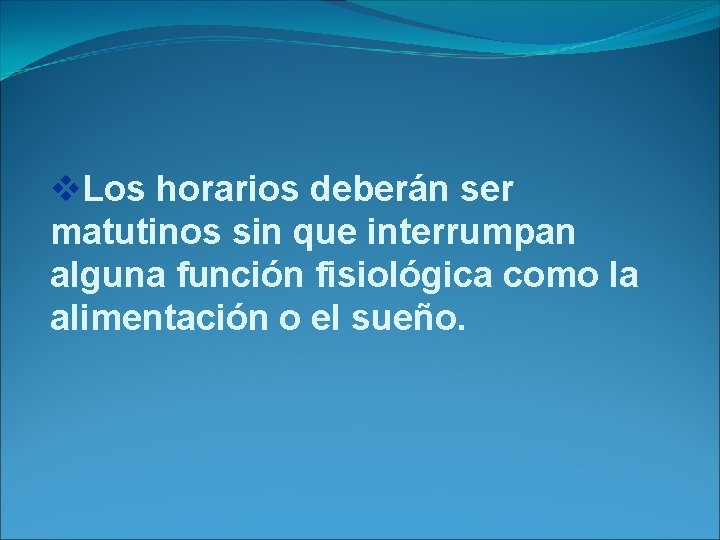 ❖Los horarios deberán ser matutinos sin que interrumpan alguna función fisiológica como la alimentación o el sueño.